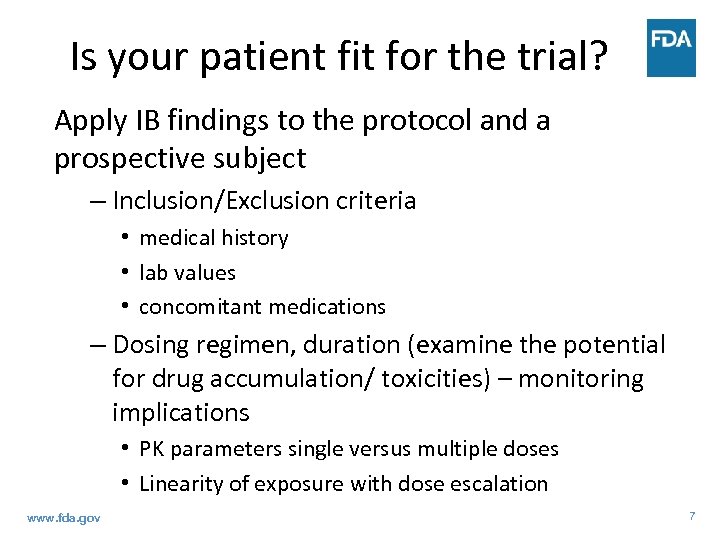 Is your patient fit for the trial?

FDA

Apply IB findings to the protocol and a prospective subject

– Inclusion/Exclusion criteria

• medical history
• lab values
• concomitant medications

– Dosing regimen, duration (examine the potential for drug accumulation/ toxicities) – monitoring implications

• PK parameters single versus multiple doses
• Linearity of exposure with dose escalation

www.fda.gov

7